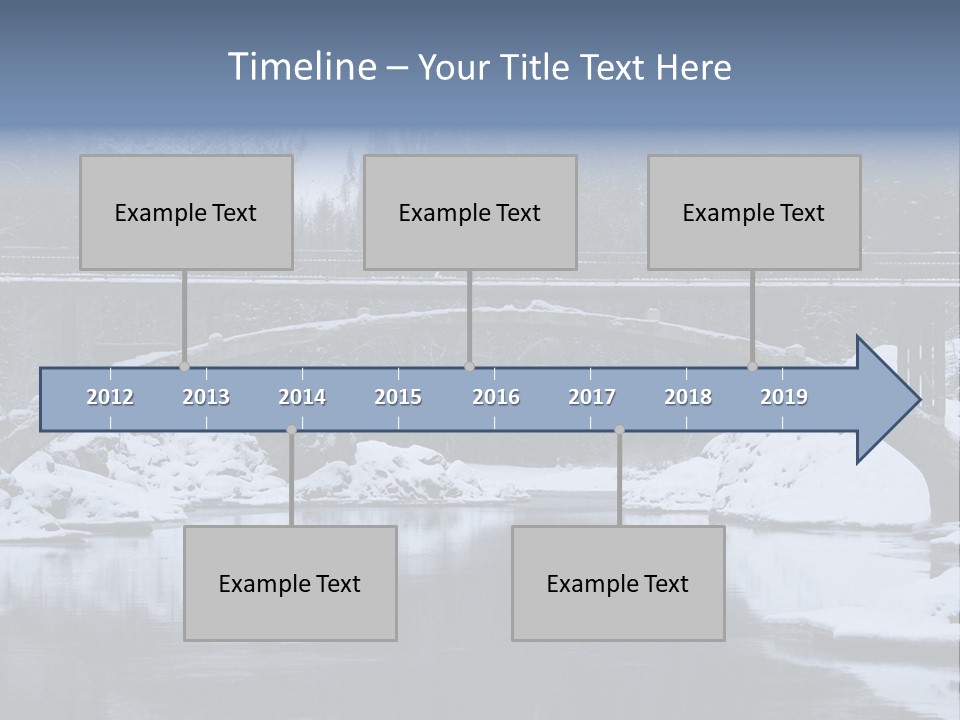 Timeline – Your Title Text Here

Example Text

Example Text

Example Text

2012 2013 2014 2015 2016 2017 2018 2019

Example Text

Example Text